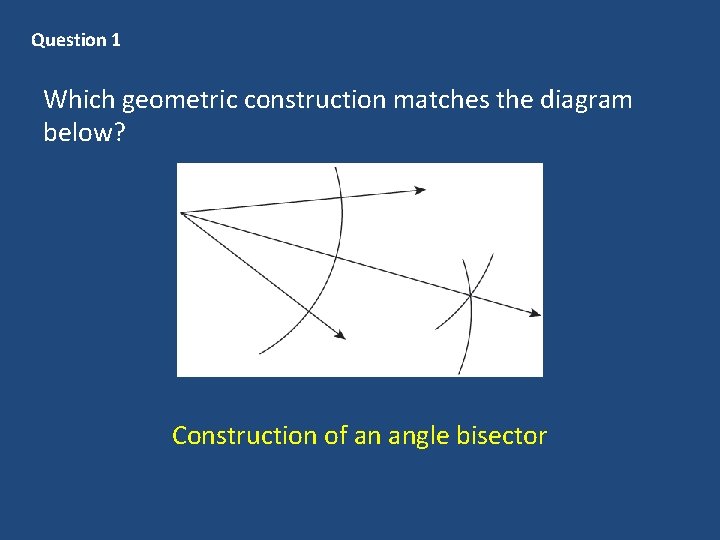 Question 1

Which geometric construction matches the diagram below?

Construction of an angle bisector